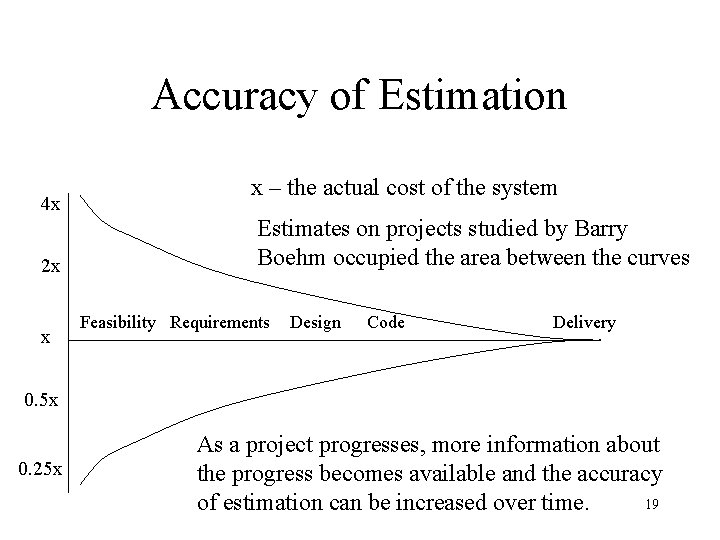 Accuracy of Estimation

x – the actual cost of the system

Estimates on projects studied by Barry Boehm occupied the area between the curves

4x

2x

x

0.5x

0.25x

Feasibility Requirements Design Code Delivery

As a project progresses, more information about the progress becomes available and the accuracy of estimation can be increased over time.

19